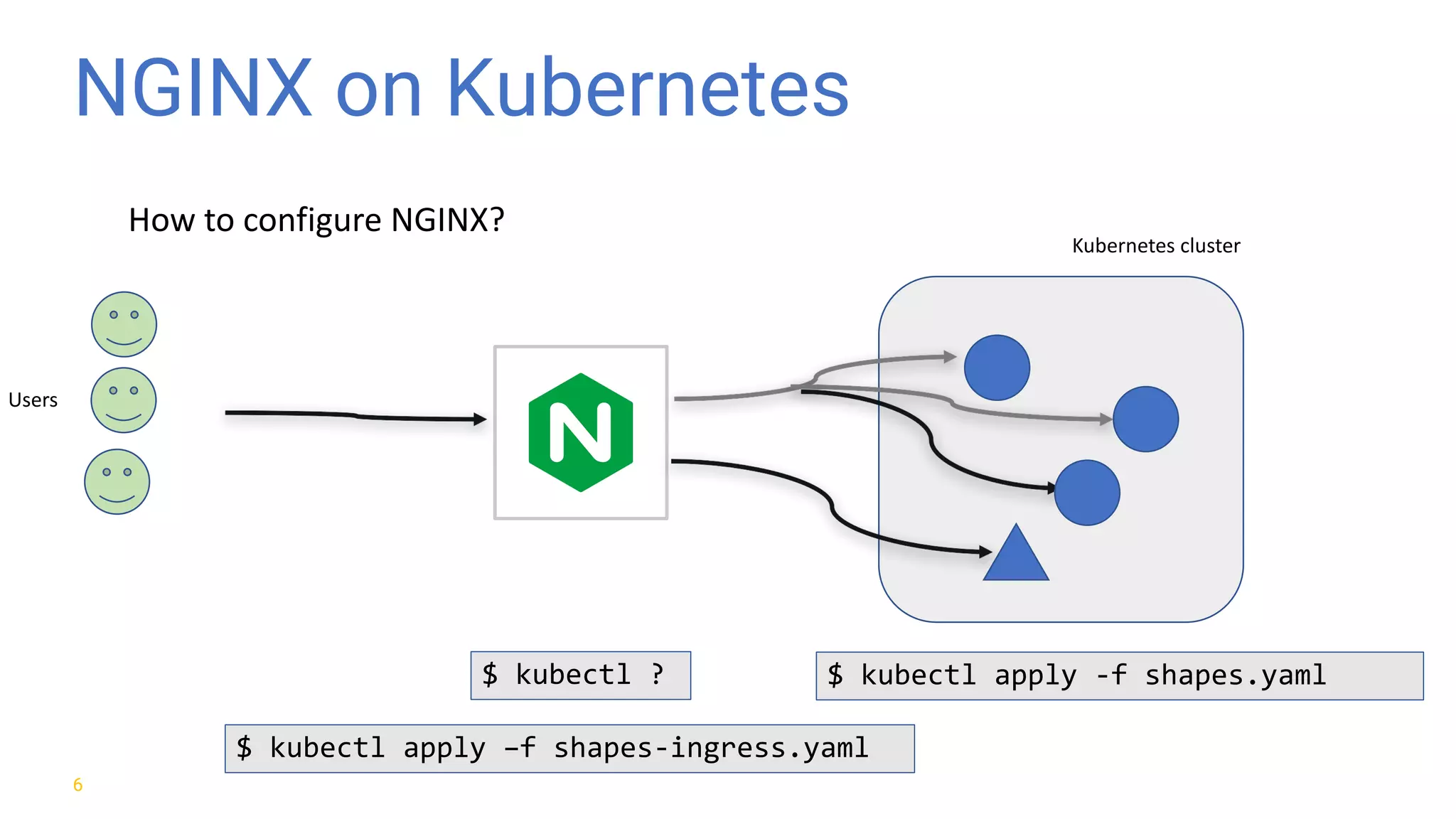 NGINX on Kubernetes

How to configure NGINX?

Kubernetes cluster

Users

N

$ kubectl ?

$ kubectl apply -f shapes.yaml

$ kubectl apply –f shapes-ingress.yaml

6